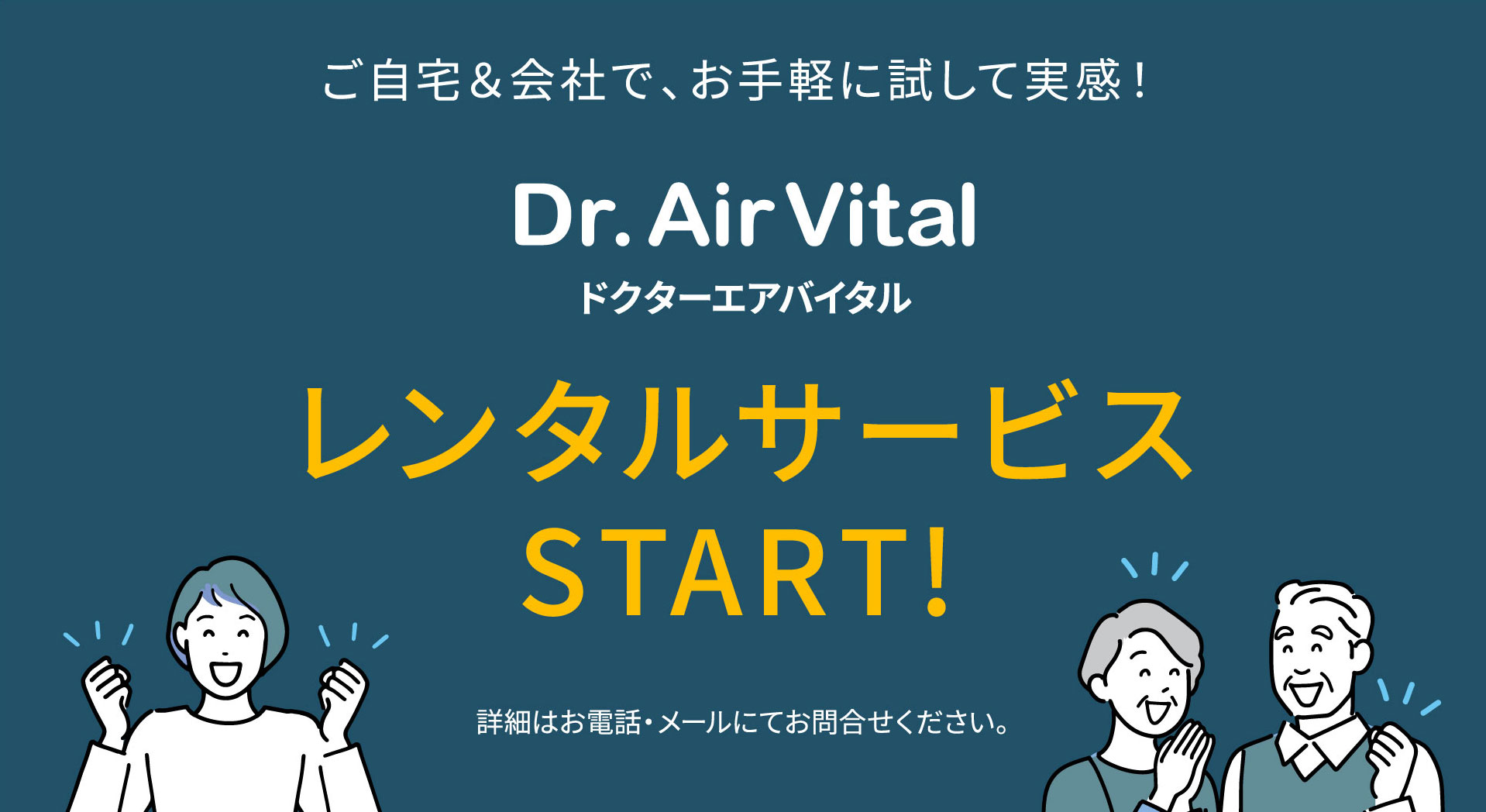 ご自宅＆会社で、お手軽に試して実感！

Dr. Air Vital
ドクターエアバイタル

レンタルサービス
START!

詳細はお電話・メールにてお問合せください。